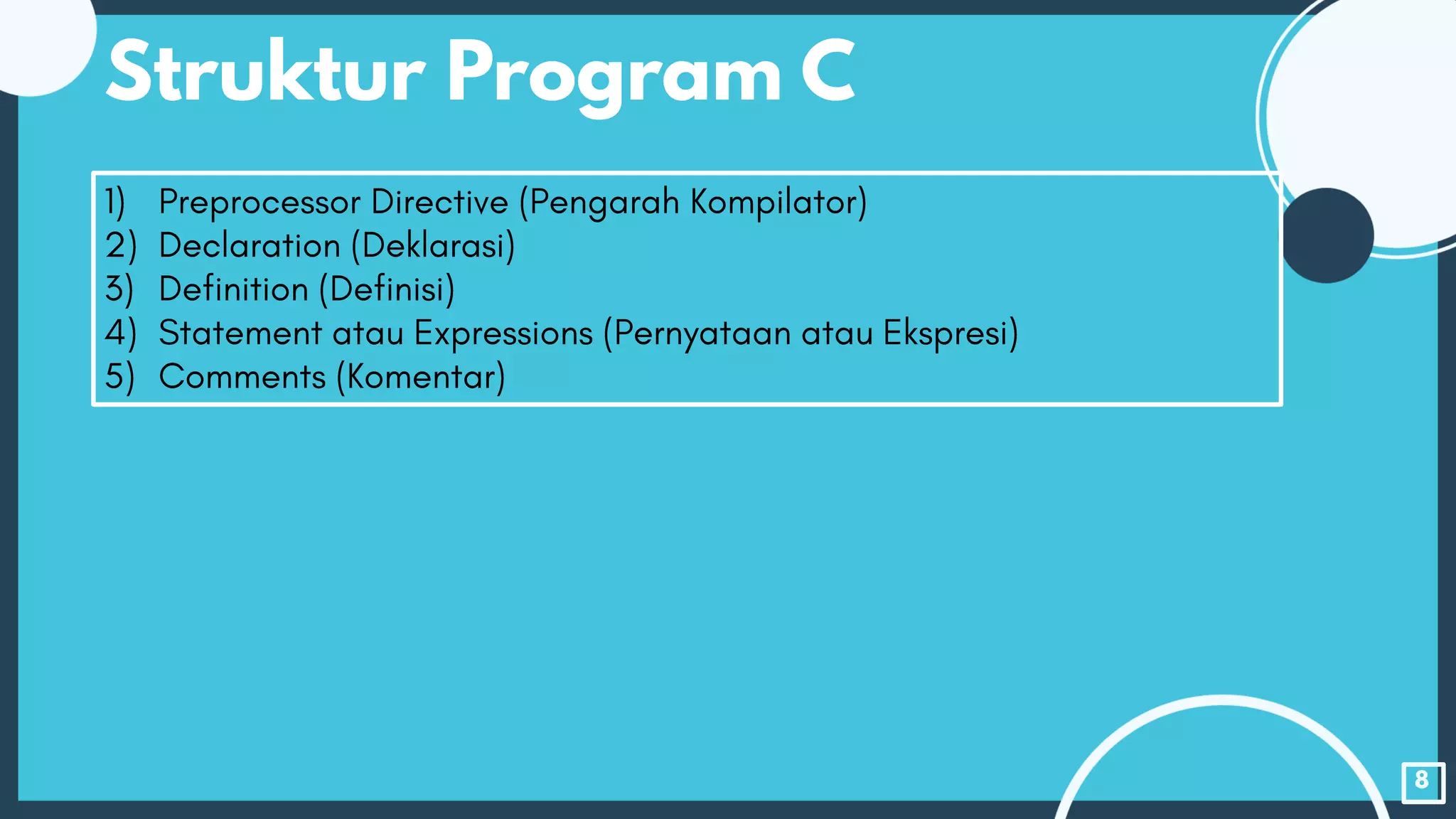 Struktur Program C

1) Preprocessor Directive (Pengarah Kompilator)
2) Declaration (Deklarasi)
3) Definition (Definisi)
4) Statement atau Expressions (Pernyataan atau Ekspresi)
5) Comments (Komentar)

8